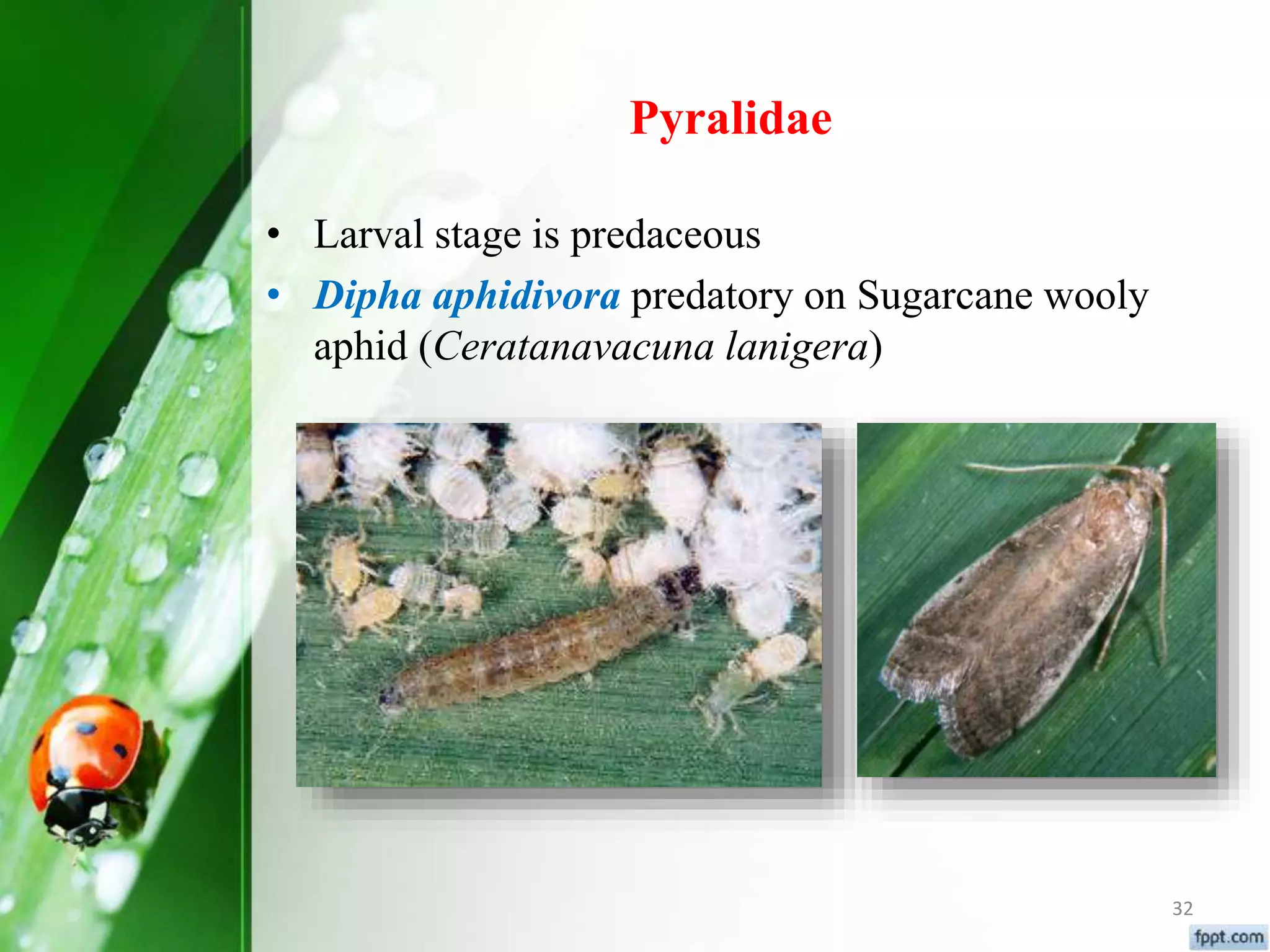 Pyralidae

• Larval stage is predaceous

• Dipha aphidivora predatory on Sugarcane wooly aphid (Ceratanavacuna lanigera)

32

fppt.com